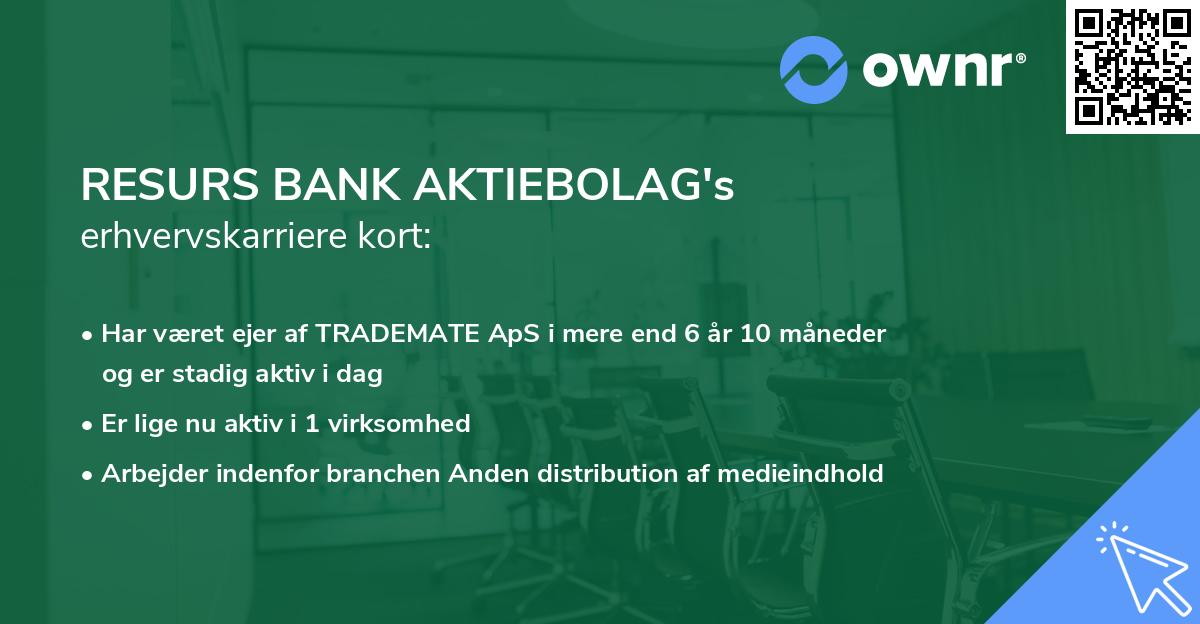 ownr®

RESURS BANK AKTIEBOLAG's erhvervskarriere kort:

• Har været ejer af TRADEMATE ApS i mere end 6 år 10 måneder og er stadig aktiv i dag

• Er lige nu aktiv i 1 virksomhed

• Arbejder indenfor branchen Anden distribution af medieindhold